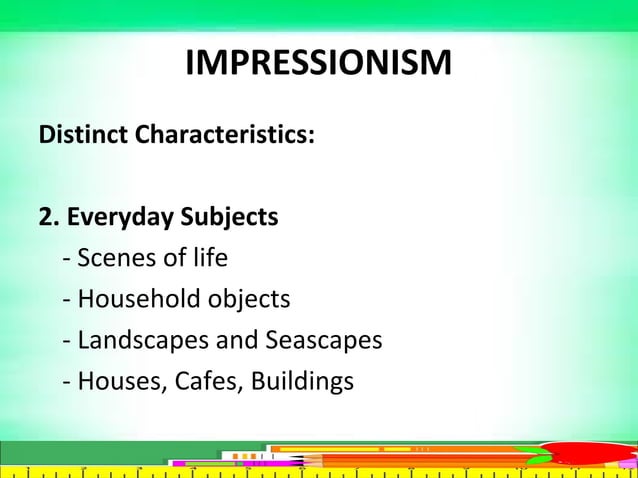 IMPRESSIONISM

Distinct Characteristics:

2. Everyday Subjects
- Scenes of life
- Household objects
- Landscapes and Seascapes
- Houses, Cafes, Buildings